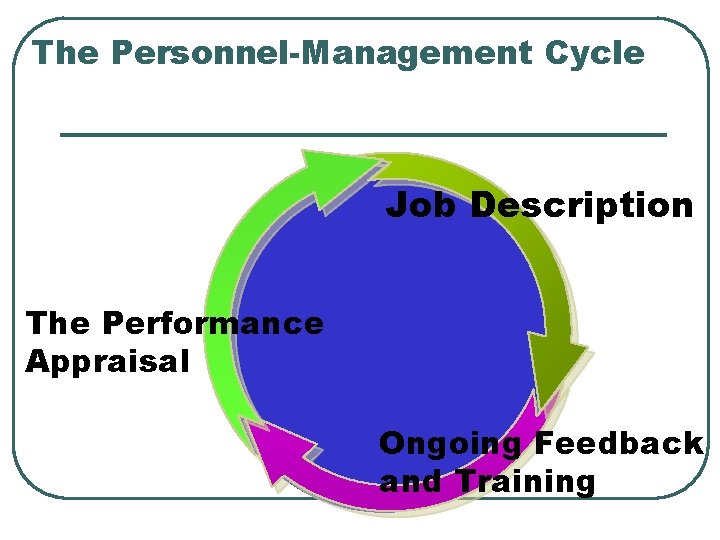 The Personnel-Management Cycle

Job Description

The Performance Appraisal

Ongoing Feedback and Training